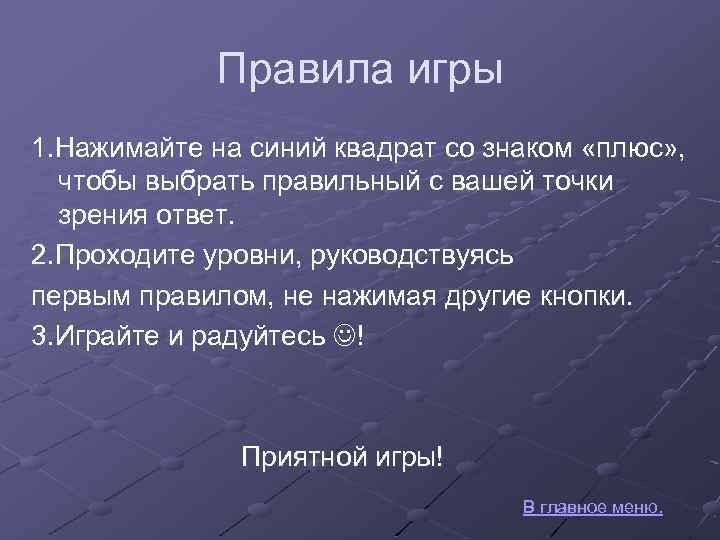 Правила игры

1.Нажимайте на синий квадрат со знаком «плюс», чтобы выбрать правильный с вашей точки зрения ответ.

2.Проходите уровни, руководствуясь

первым правилом, не нажимая другие кнопки.

3.Играйте и радуйтесь ☺!

Приятной игры!

В главное меню.